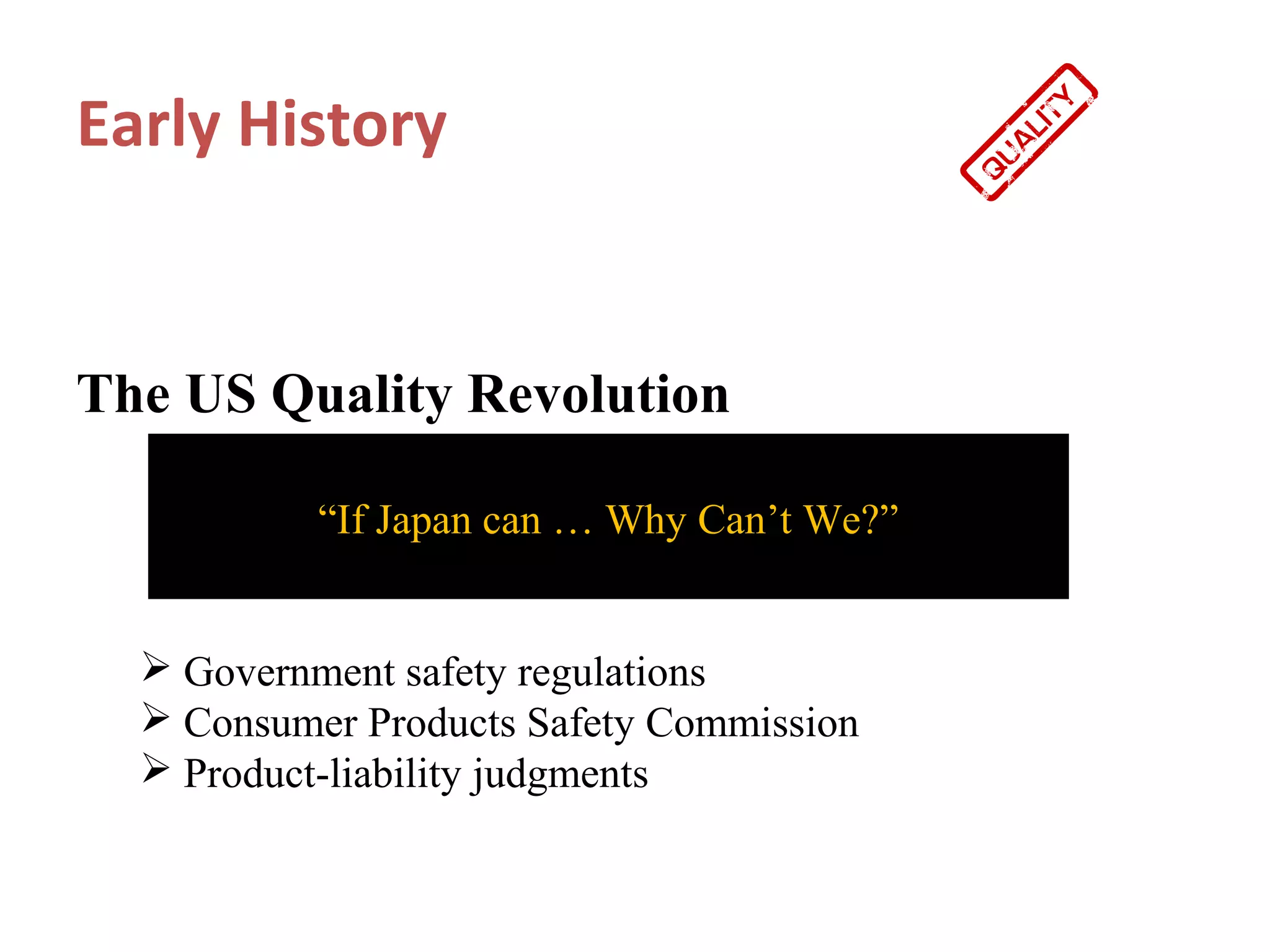 Early History

QUALITY

The US Quality Revolution

“If Japan can … Why Can’t We?”

➢ Government safety regulations
➢ Consumer Products Safety Commission
➢ Product-liability judgments